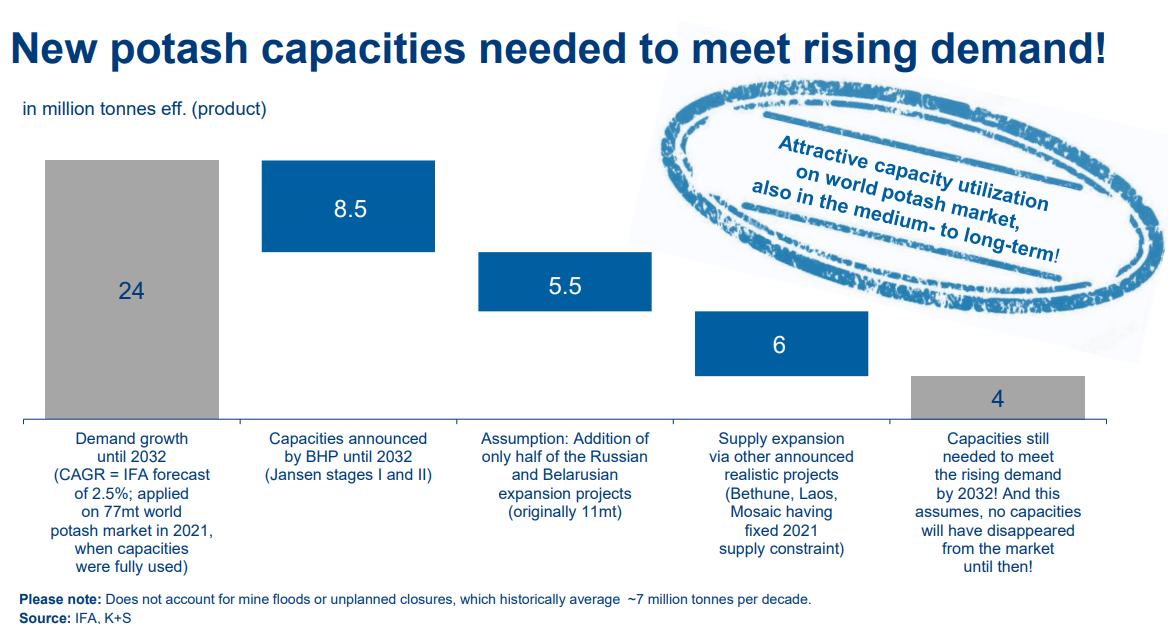 New potash capacities needed to meet rising demand!

in million tonnes eff. (product)

Attractive capacity utilization on world potash market, also in the medium- to long-term!

24

8.5

5.5

6

4

Demand growth until 2032 (CAGR = IFA forecast of 2.5%; applied on 77mt world potash market in 2021, when capacities were fully used)

Capacities announced by BHP until 2032 (Jansen stages I and II)

Assumption: Addition of only half of the Russian and Belarusian expansion projects (originally 11mt)

Supply expansion via other announced realistic projects (Bethune, Laos, Mosaic having fixed 2021 supply constraint)

Capacities still needed to meet the rising demand by 2032! And this assumes, no capacities will have disappeared from the market until then!

Please note: Does not account for mine floods or unplanned closures, which historically average ~7 million tonnes per decade.
Source: IFA, K+S